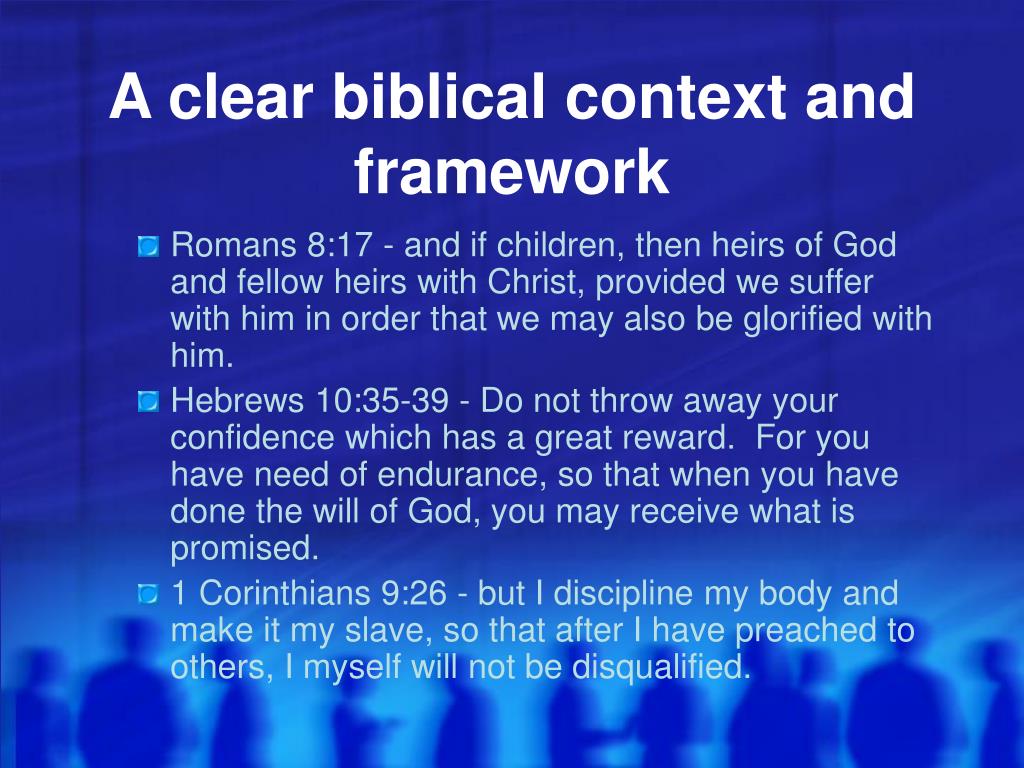 A clear biblical context and framework

Romans 8:17 - and if children, then heirs of God and fellow heirs with Christ, provided we suffer with him in order that we may also be glorified with him.

Hebrews 10:35-39 - Do not throw away your confidence which has a great reward. For you have need of endurance, so that when you have done the will of God, you may receive what is promised.

1 Corinthians 9:26 - but I discipline my body and make it my slave, so that after I have preached to others, I myself will not be disqualified.